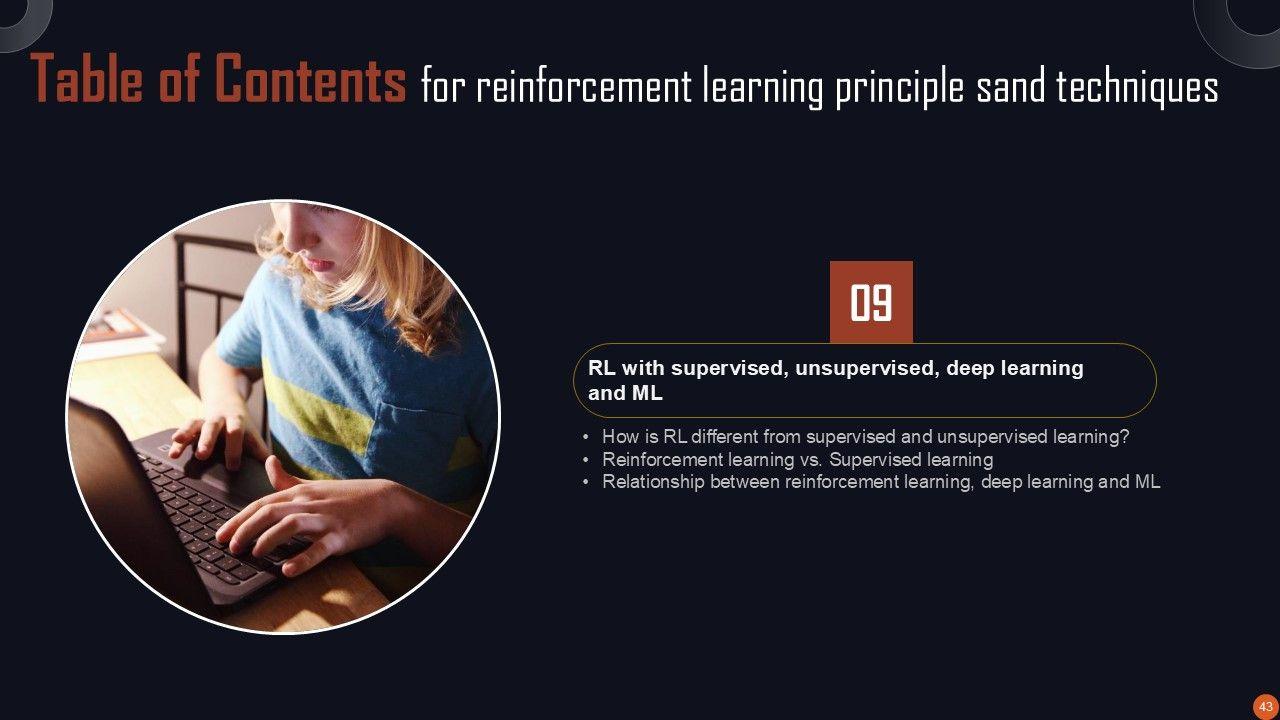 Table of Contents for reinforcement learning principle sand techniques

09

RL with supervised, unsupervised, deep learning and ML

• How is RL different from supervised and unsupervised learning?
• Reinforcement learning vs. Supervised learning
• Relationship between reinforcement learning, deep learning and ML

43